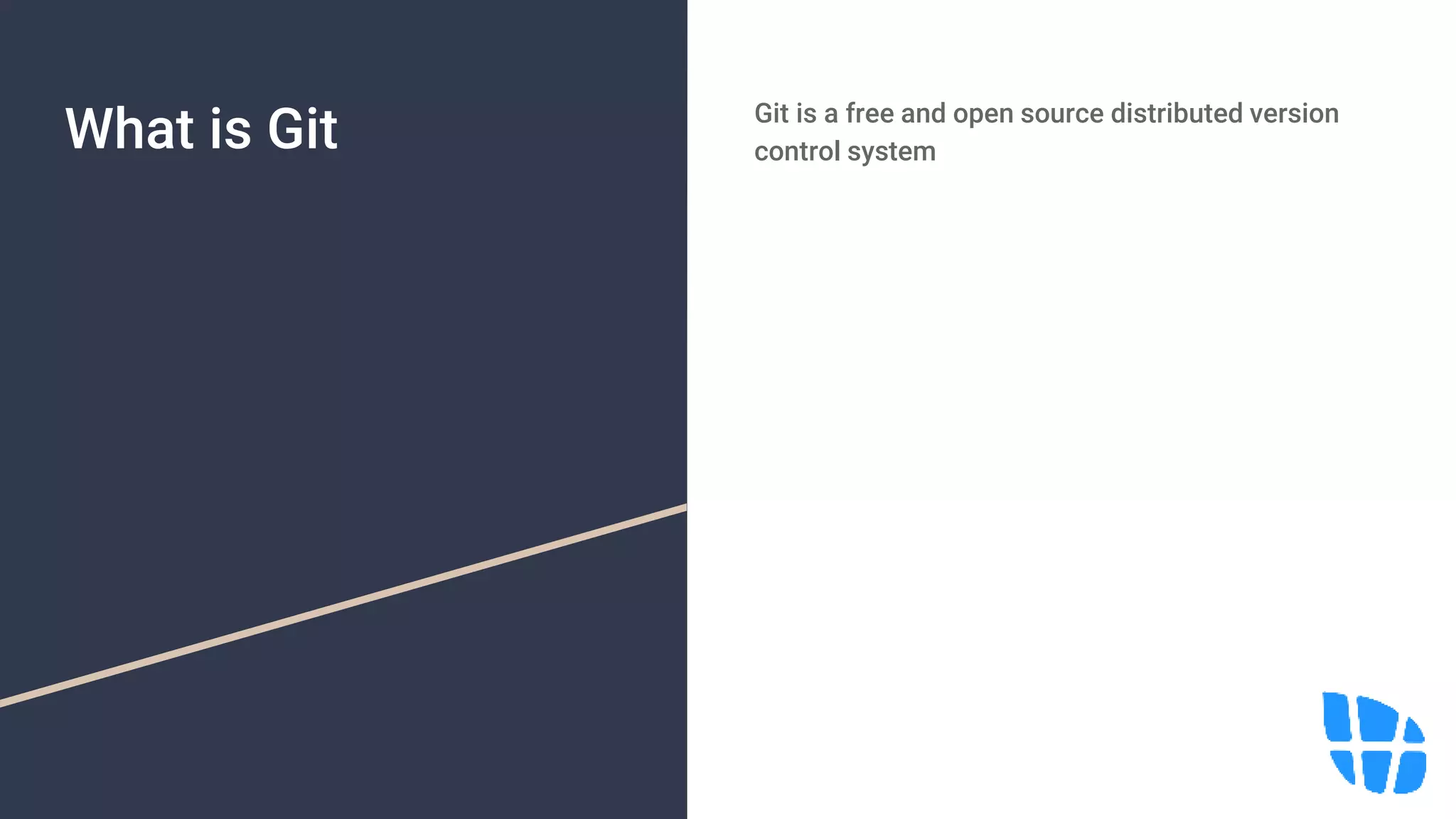 What is Git

Git is a free and open source distributed version control system